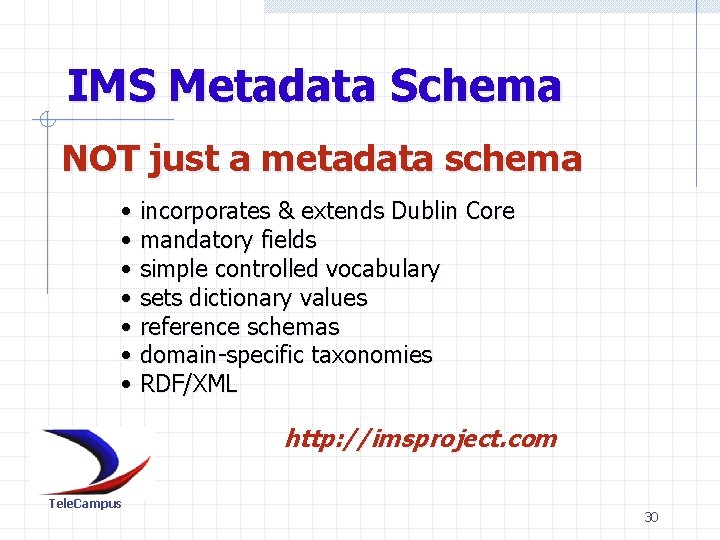 IMS Metadata Schema

NOT just a metadata schema

• incorporates & extends Dublin Core
• mandatory fields
• simple controlled vocabulary
• sets dictionary values
• reference schemas
• domain-specific taxonomies
• RDF/XML

http://imsproject.com

TeleCampus

30